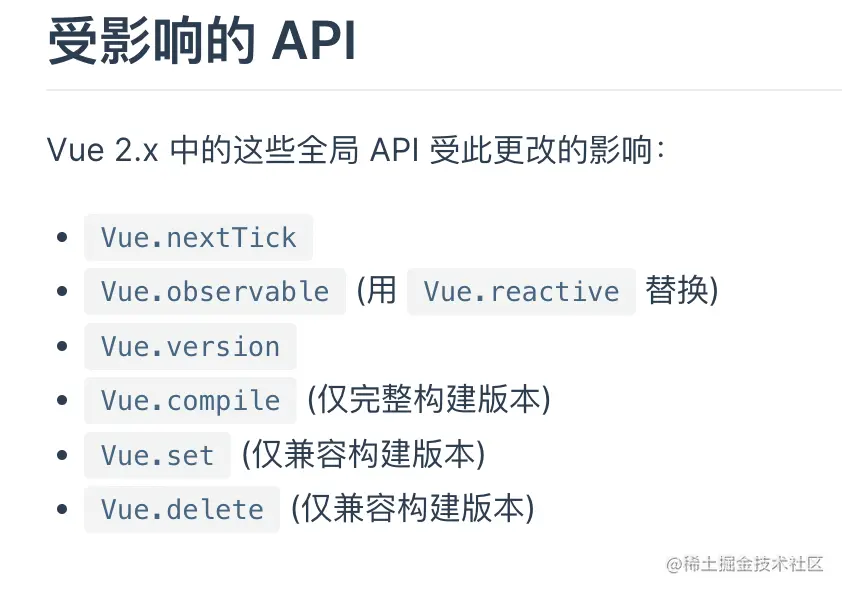 受影响的 API

Vue 2.x 中的这些全局 API 受此更改的影响：

- Vue.nextTick
- Vue.observable (用 Vue.reactive 替换)
- Vue.version
- Vue.compile (仅完整构建版本)
- Vue.set (仅兼容构建版本)
- Vue.delete (仅兼容构建版本)

@稀土掘金技术社区